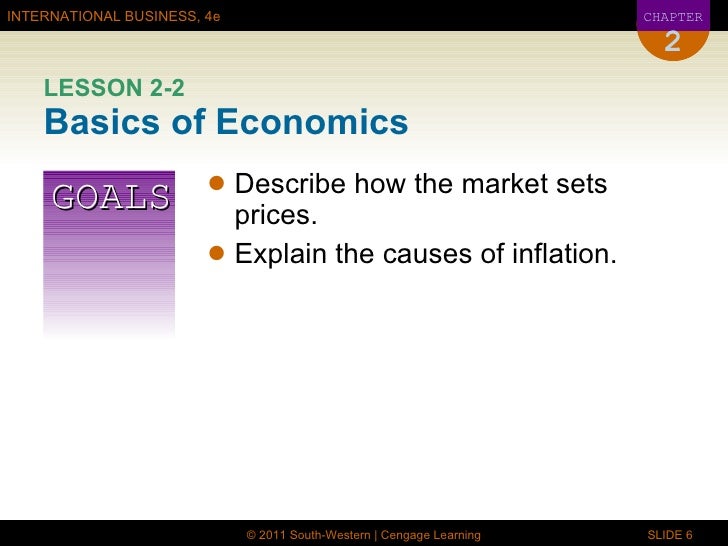 INTERNATIONAL BUSINESS, 4e

CHAPTER
2

LESSON 2-2
Basics of Economics

GOALS

- Describe how the market sets prices.
- Explain the causes of inflation.

© 2011 South-Western | Cengage Learning

SLIDE 6